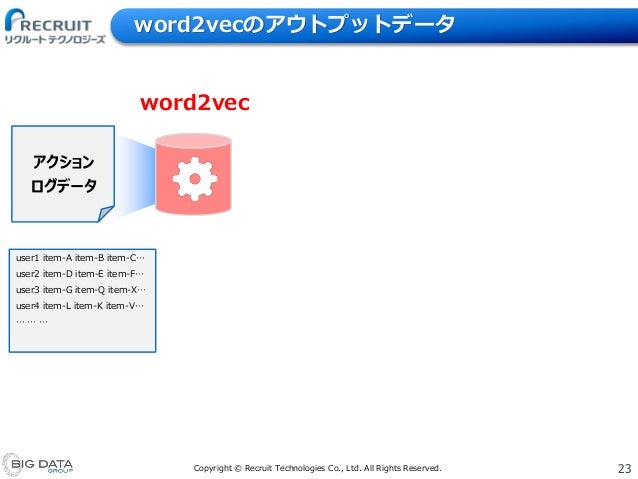 RECRUIT
リクルートテクノロジーズ

word2vecのアウトプットデータ

word2vec

アクション
ログデータ

user1 item-A item-B item-C…
user2 item-D item-E item-F…
user3 item-G item-Q item-X…
user4 item-L item-K item-V…
… … …

BIG DATA GROUP

Copyright © Recruit Technologies Co., Ltd. All Rights Reserved.

23